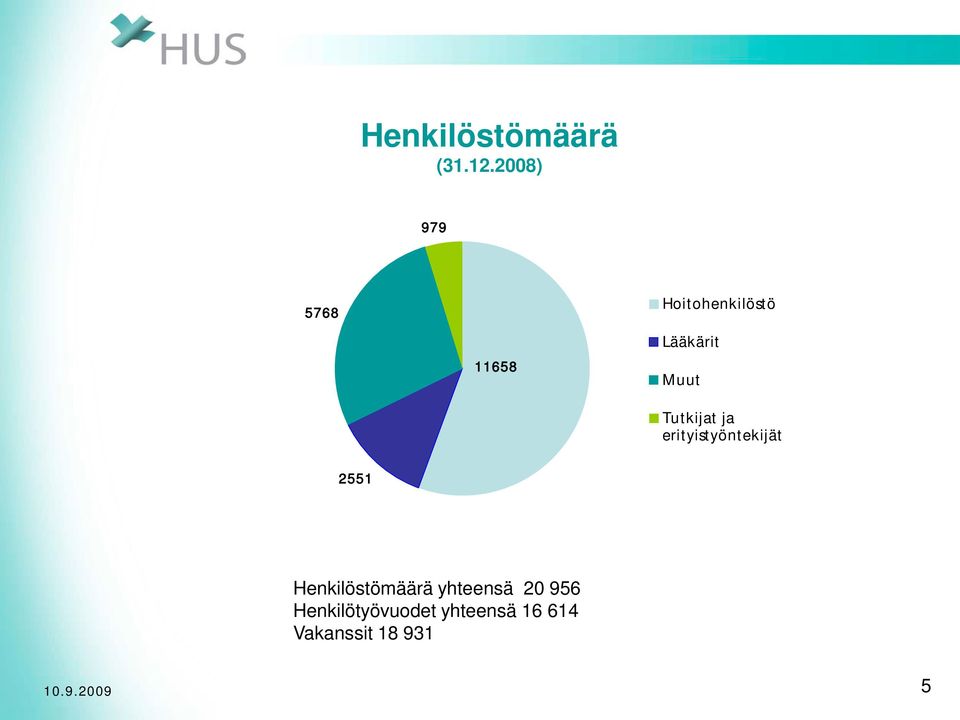 HUS

Henkilöstömäärä
(31.12.2008)

979

5768

11658

2551

Hoitohenkilöstö
Lääkärit
Muut
Tutkijat ja erityistyöntekijät

Henkilöstömäärä yhteensä 20 956
Henkilötyövuodet yhteensä 16 614
Vakanssit 18 931

10.9.2009

5